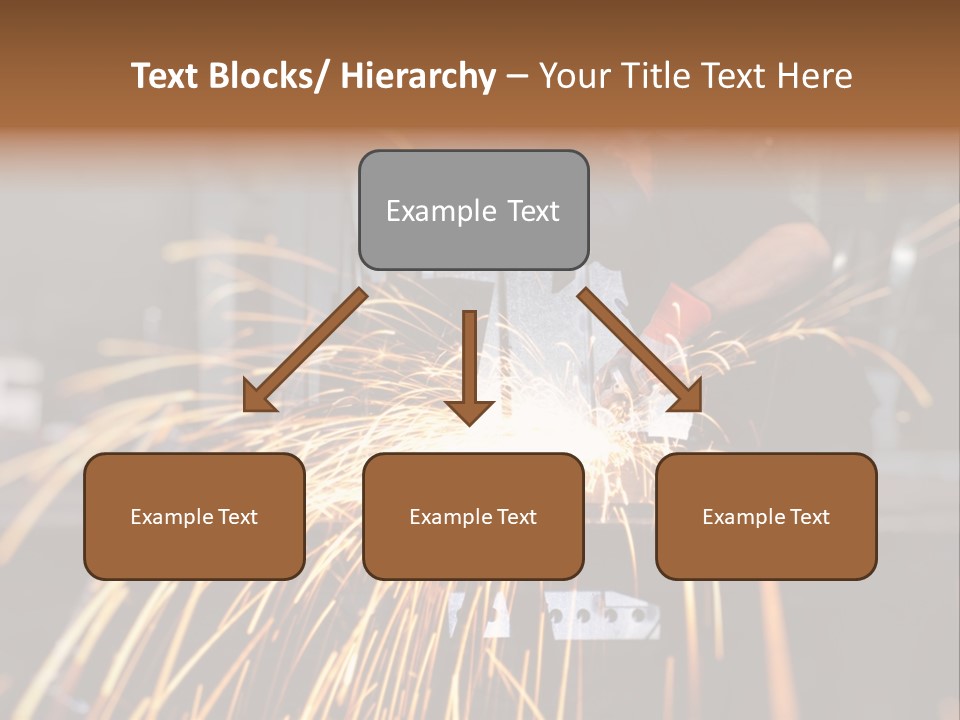 Text Blocks/ Hierarchy – Your Title Text Here

Example Text

Example Text

Example Text

Example Text